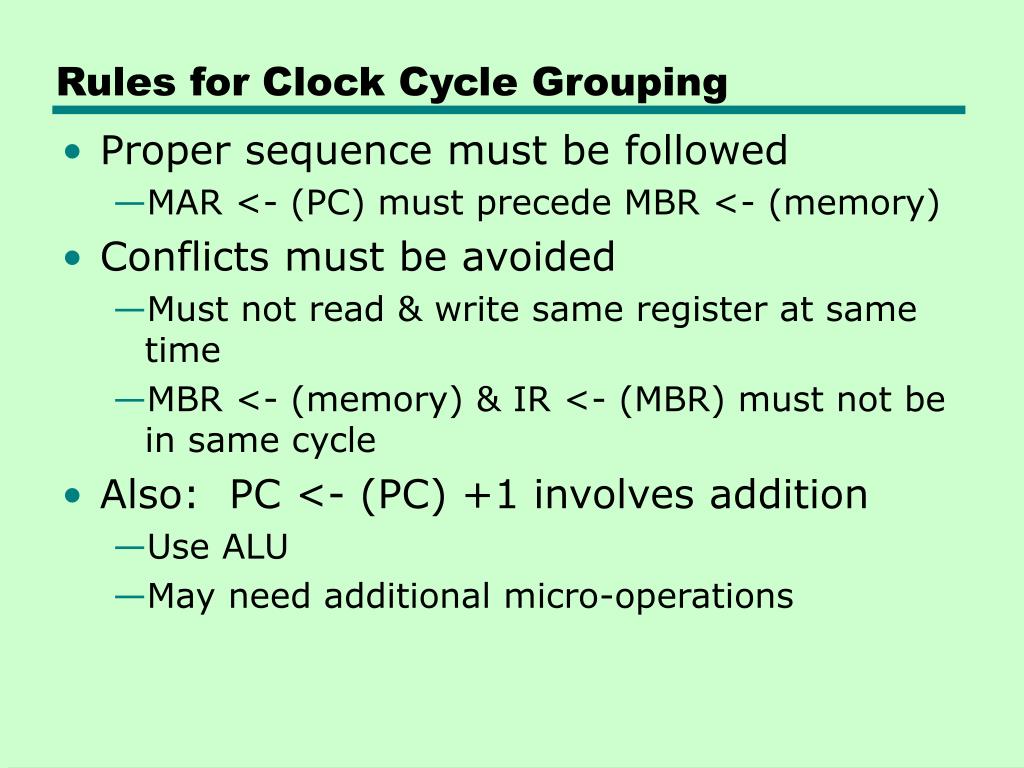 Rules for Clock Cycle Grouping

• Proper sequence must be followed
—MAR <- (PC) must precede MBR <- (memory)

• Conflicts must be avoided
—Must not read & write same register at same time
—MBR <- (memory) & IR <- (MBR) must not be in same cycle

• Also: PC <- (PC) +1 involves addition
—Use ALU
—May need additional micro-operations